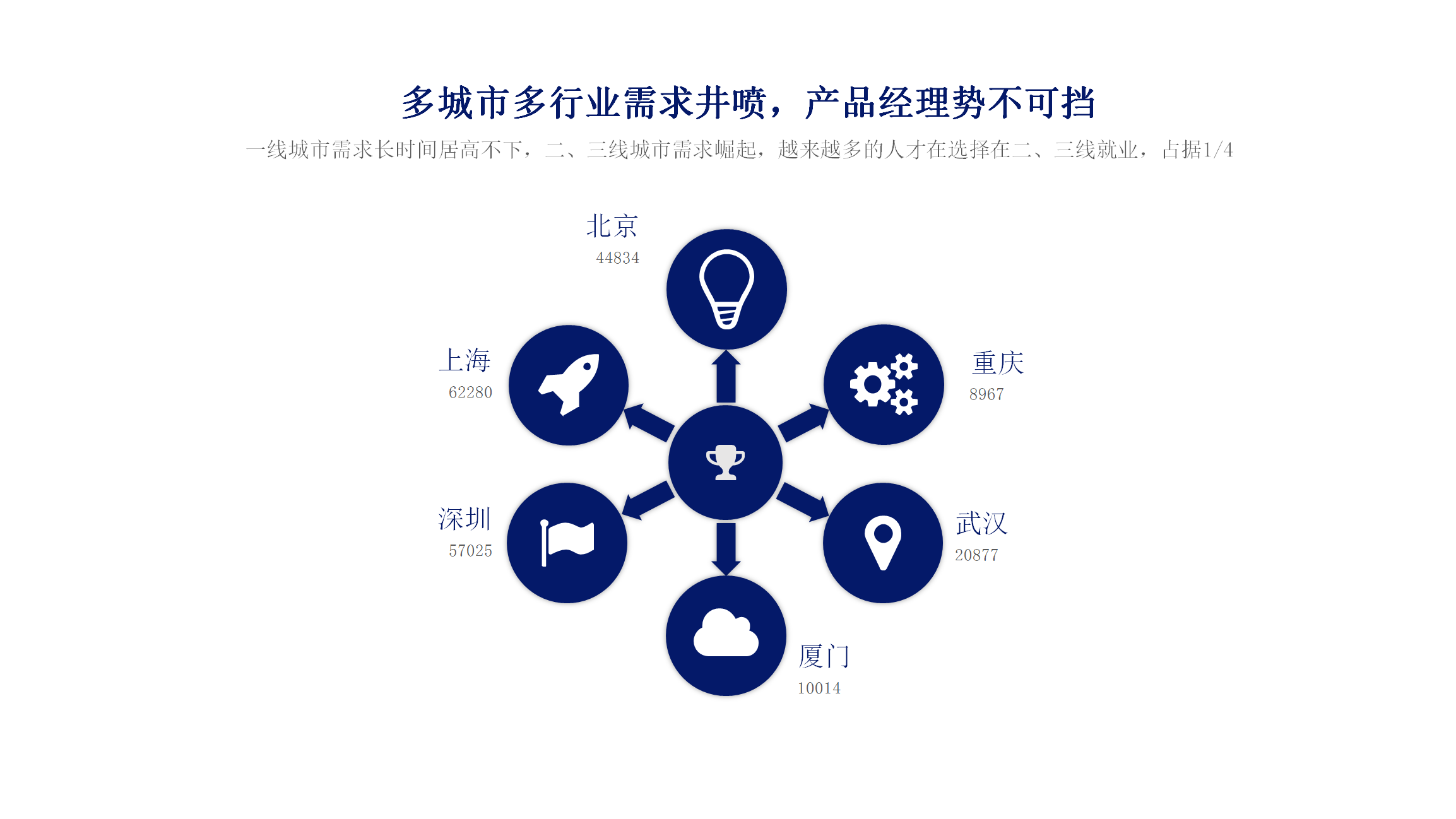 多城市多行业需求井喷，产品经理势不可挡

一线城市需求长时间居高不下，二、三线城市需求崛起，越来越多的人才在选择在二、三线就业，占据1/4

北京
44834

上海
62280

重庆
8967

深圳
57025

武汉
20877

厦门
10014